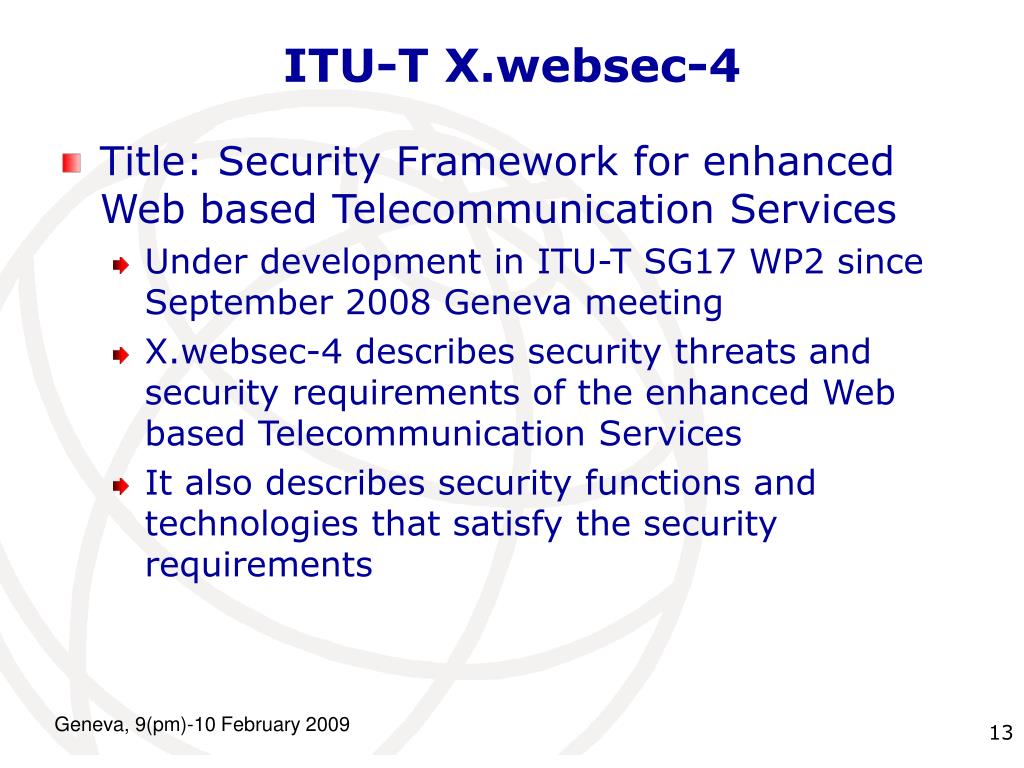 ITU-T X.websec-4

Title: Security Framework for enhanced Web based Telecommunication Services

Under development in ITU-T SG17 WP2 since September 2008 Geneva meeting

X.websec-4 describes security threats and security requirements of the enhanced Web based Telecommunication Services

It also describes security functions and technologies that satisfy the security requirements

Geneva, 9(pm)-10 February 2009

13